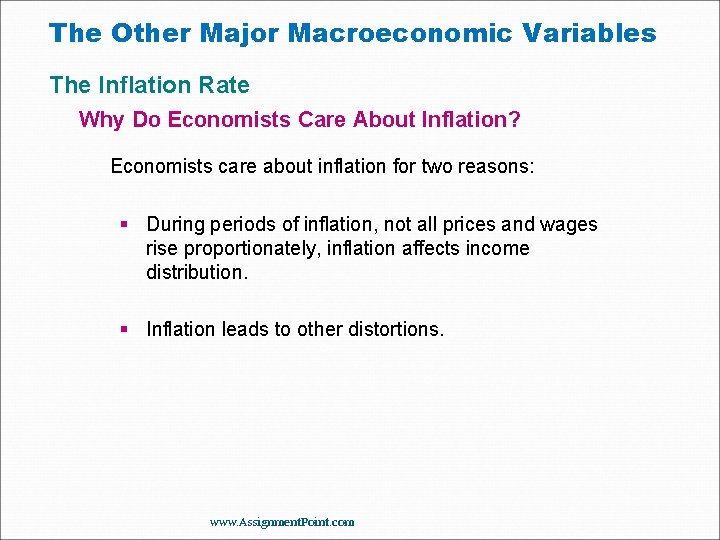 The Other Major Macroeconomic Variables

The Inflation Rate

Why Do Economists Care About Inflation?

Economists care about inflation for two reasons:

▪ During periods of inflation, not all prices and wages rise proportionately, inflation affects income distribution.

▪ Inflation leads to other distortions.

www.AssignmentPoint.com